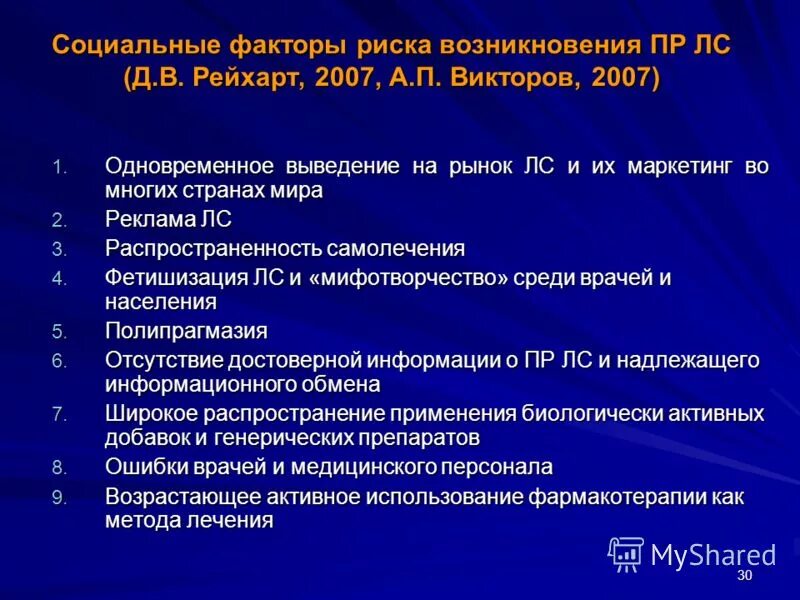 Социальные факторы риска возникновения ПР ЛС (Д.В. Рейхарт, 2007, А.П. Викторов, 2007)

1. Одновременное выведение на рынок ЛС и их маркетинг во многих странах мира
2. Реклама ЛС
3. Распространенность самолечения
4. Фетишизация ЛС и «мифотворчество» среди врачей и населения
5. Полипрагмазия
6. Отсутствие достоверной информации о ПР ЛС и надлежащего информационного обмена
7. Широкое распространение применения биологически активных добавок и генерических препаратов
8. Ошибки врачей и медицинского персонала
9. Возрастающее активное использование фармакотерапии как метода лечения

MyShared

30